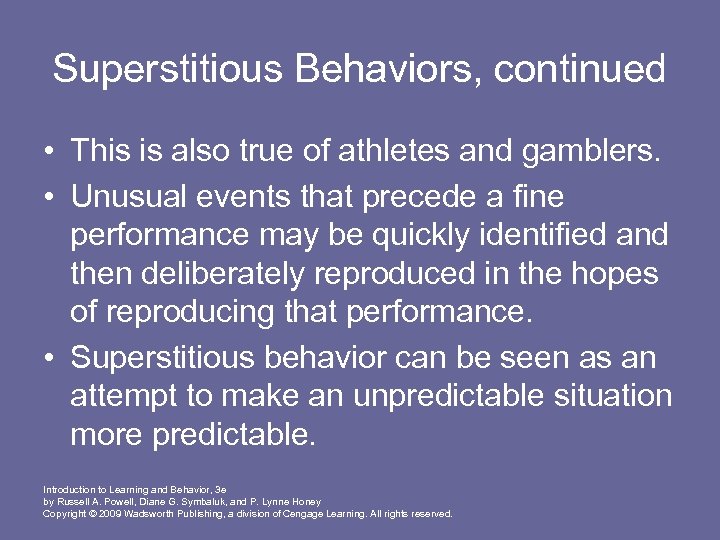 Superstitious Behaviors, continued

• This is also true of athletes and gamblers.
• Unusual events that precede a fine performance may be quickly identified and then deliberately reproduced in the hopes of reproducing that performance.
• Superstitious behavior can be seen as an attempt to make an unpredictable situation more predictable.

Introduction to Learning and Behavior, 3e
by Russell A. Powell, Diane G. Symbaluk, and P. Lynne Honey
Copyright © 2009 Wadsworth Publishing, a division of Cengage Learning. All rights reserved.